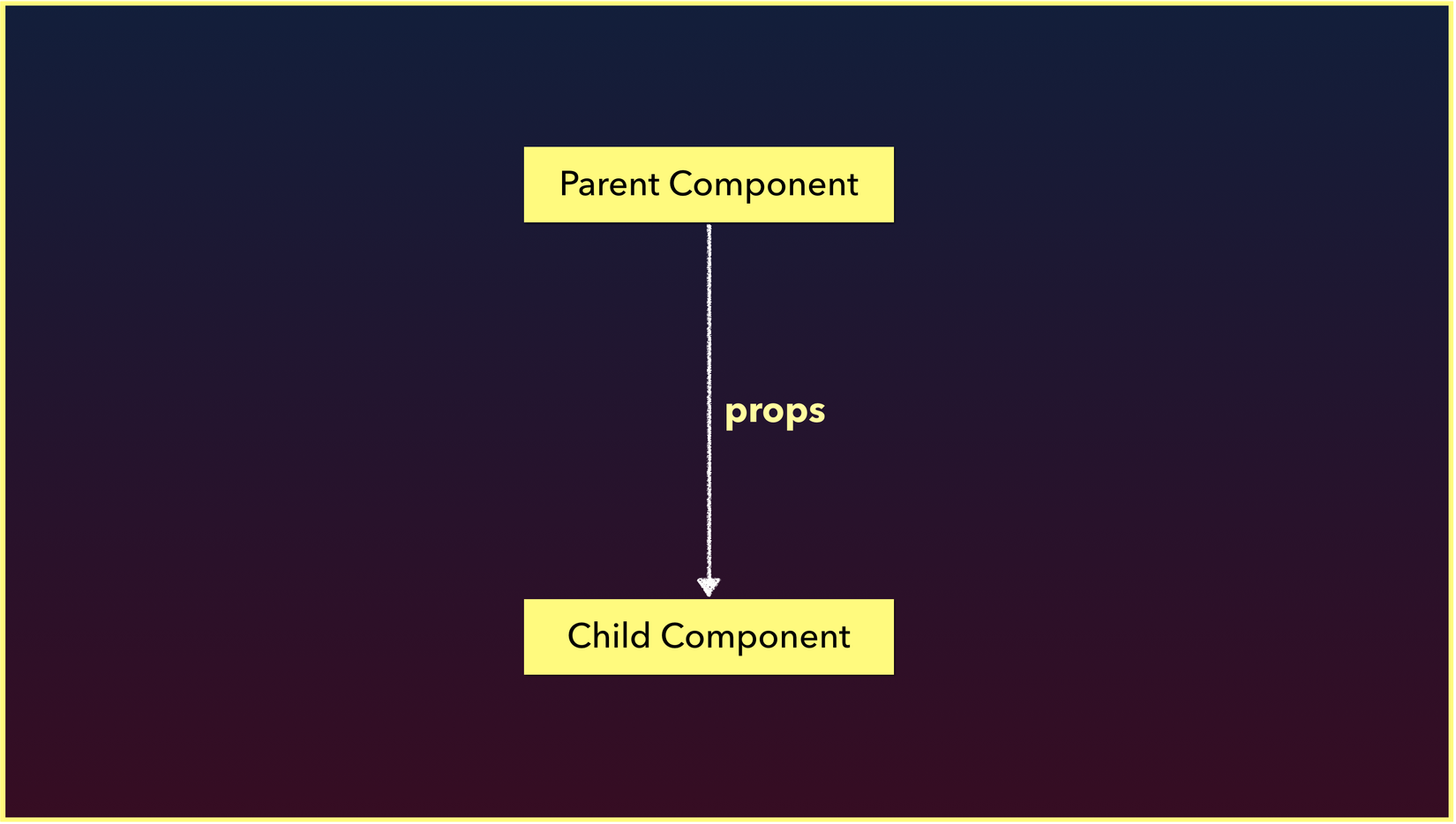 Parent Component

props

Child Component